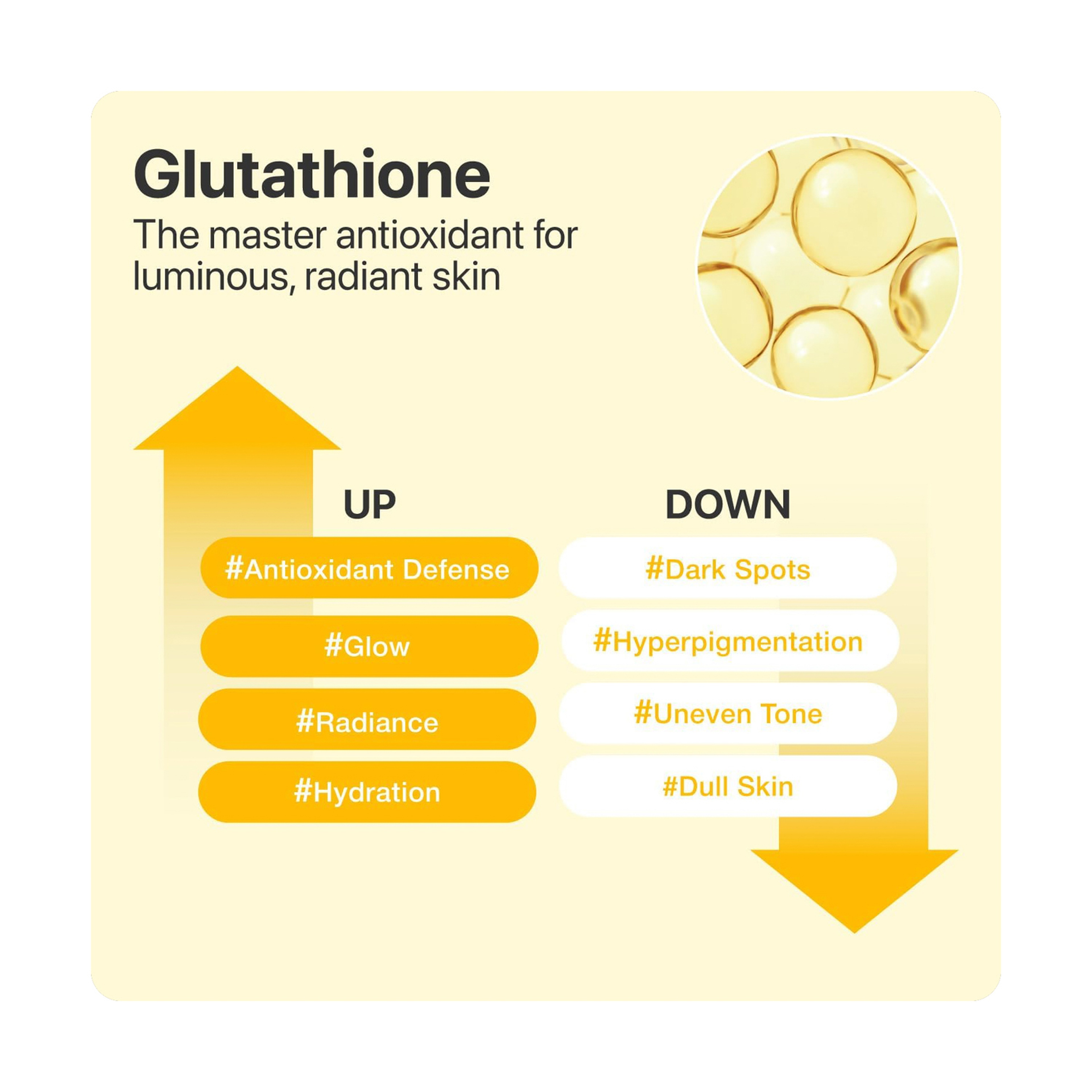 Glutathione
The master antioxidant for luminous, radiant skin

UP

#Antioxidant Defense

#Glow

#Radiance

#Hydration

DOWN

#Dark Spots

#Hyperpigmentation

#Uneven Tone

#Dull Skin